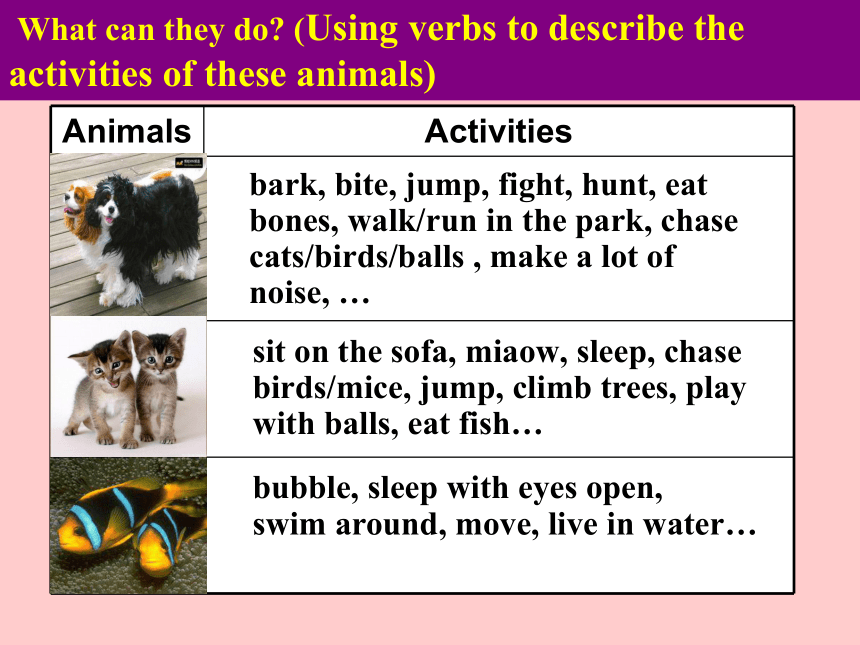 What can they do? (Using verbs to describe the activities of these animals)

| Animals | Activities |
|---|---|
| | bark, bite, jump, fight, hunt, eat bones, walk/run in the park, chase cats/birds/balls , make a lot of noise, … |
| | sit on the sofa, miaow, sleep, chase birds/mice, jump, climb trees, play with balls, eat fish… |
| | bubble, sleep with eyes open, swim around, move, live in water… |